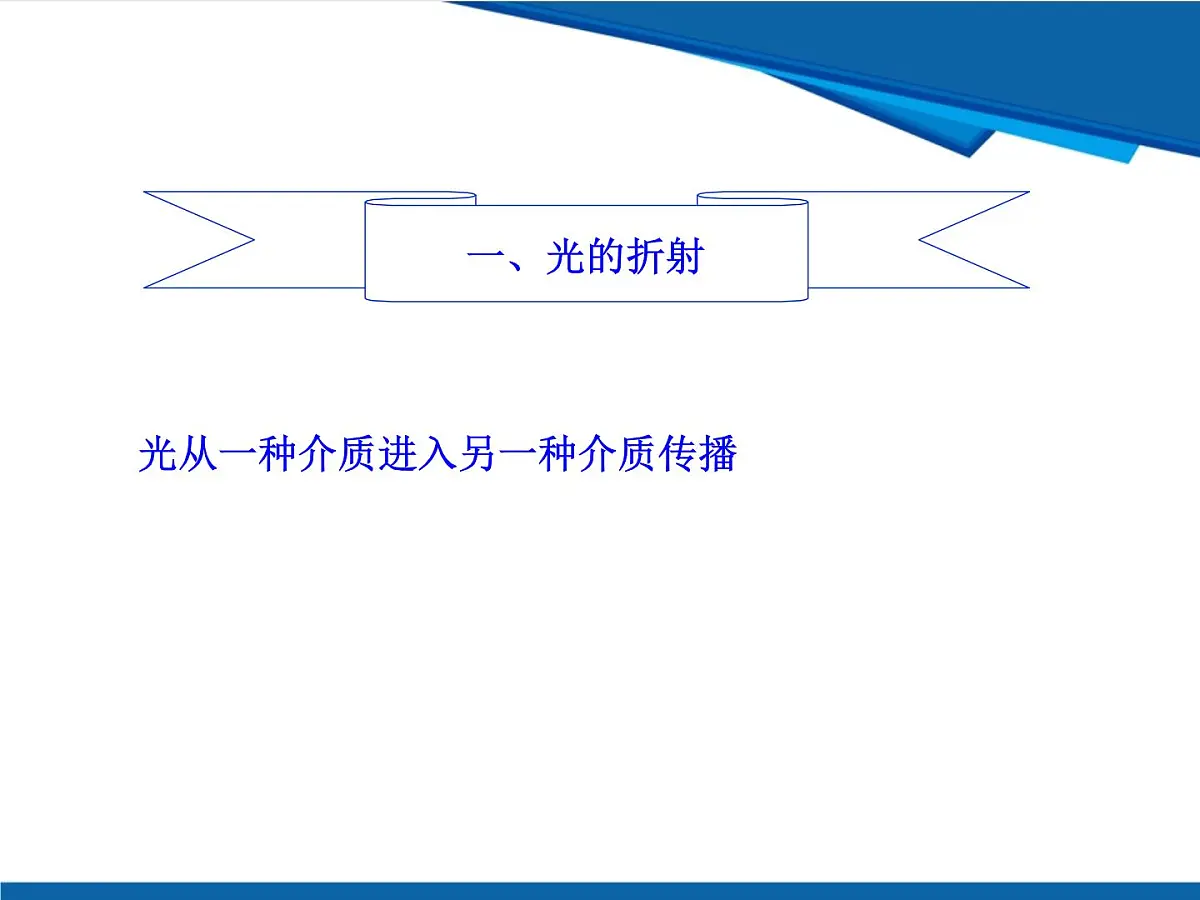 一、光的折射

光从一种介质进入另一种介质传播